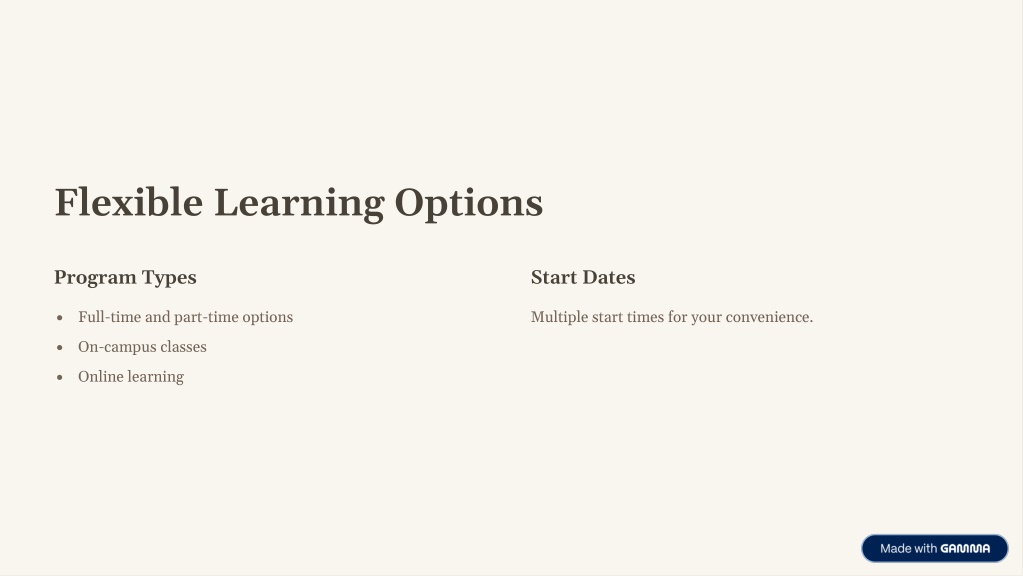 Flexible Learning Options

Program Types

- Full-time and part-time options
- On-campus classes
- Online learning

Start Dates

Multiple start times for your convenience.

Made with GAMMA